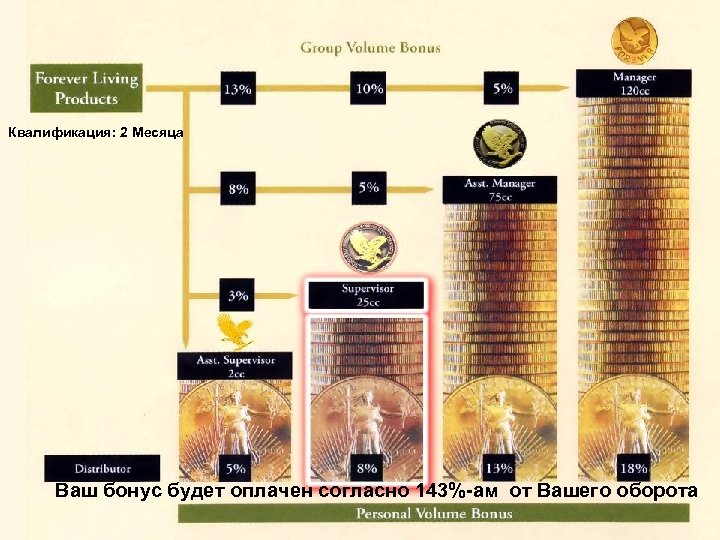 Group Volume Bonus

Forever Living Products

Квалификация: 2 Месяца

13%

10%

5%

FOREVER

Manager
120cc

8%

5%

Asst. Manager
75cc

3%

Supervisor
25cc

Asst. Supervisor
2cc

Distributor

5%

8%

13%

18%

Ваш бонус будет оплачен согласно 143%-ам от Вашего оборота

Personal Volume Bonus